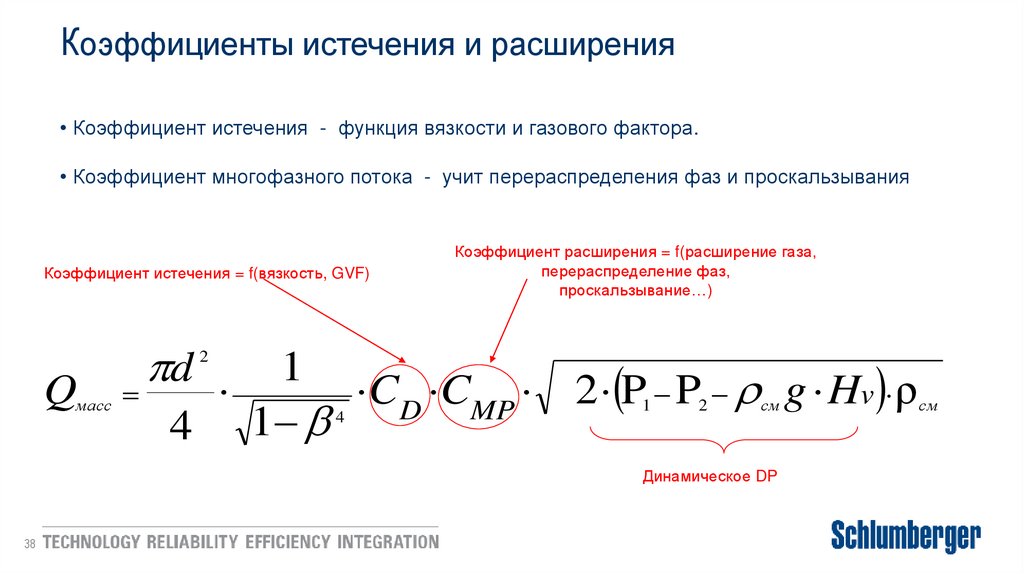 Коэффициенты истечения и расширения

• Коэффициент истечения - функция вязкости и газового фактора.

• Коэффициент многофазного потока - учит перераспределения фаз и проскальзывания

Коэффициент истечения = f(вязкость, GVF)

Коэффициент расширения = f(расширение газа, перераспределение фаз, проскальзывание…)

$Q_{масс} = \frac{\pi d^2}{4} \cdot \frac{1}{\sqrt{1-\beta^4}} \cdot C_D \cdot C_{MP} \cdot \sqrt{2 \cdot (P_1 - P_2 - \rho_{см} g \cdot H_v) \cdot \rho_{см}}$

Динамическое DP

38 TECHNOLOGY RELIABILITY EFFICIENCY INTEGRATION

Schlumberger